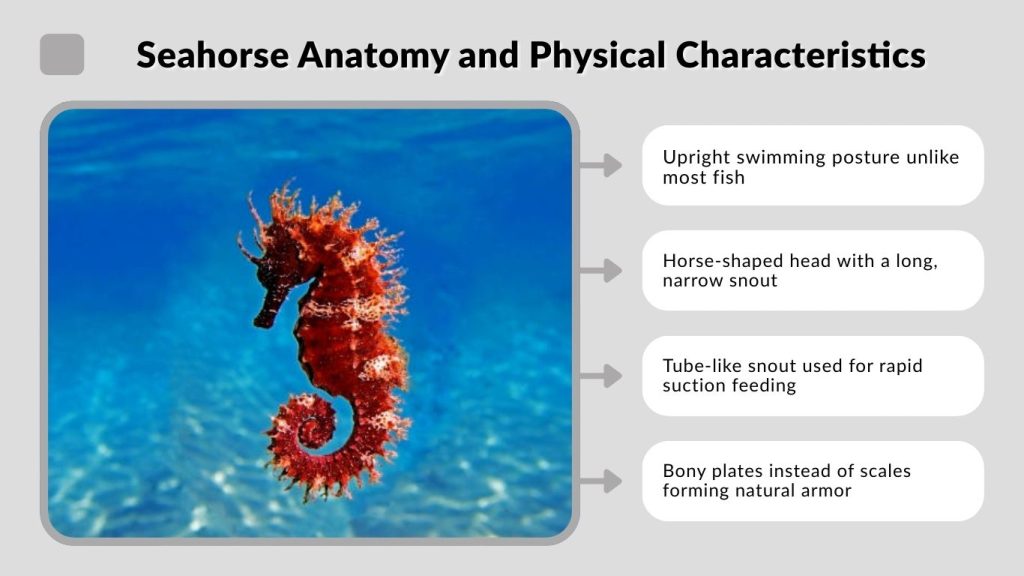 Seahorse Anatomy and Physical Characteristics

Upright swimming posture unlike most fish

Horse-shaped head with a long, narrow snout

Tube-like snout used for rapid suction feeding

Bony plates instead of scales forming natural armor